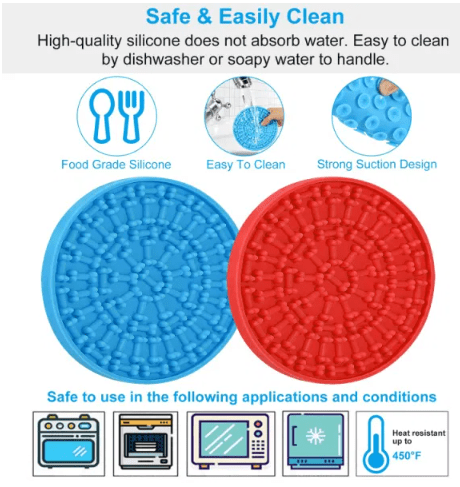 Safe & Easily Clean

High-quality silicone does not absorb water. Easy to clean by dishwasher or soapy water to handle.

Food Grade Silicone

Easy To Clean

Strong Suction Design

Safe to use in the following applications and conditions

Heat resistant up to

450°F